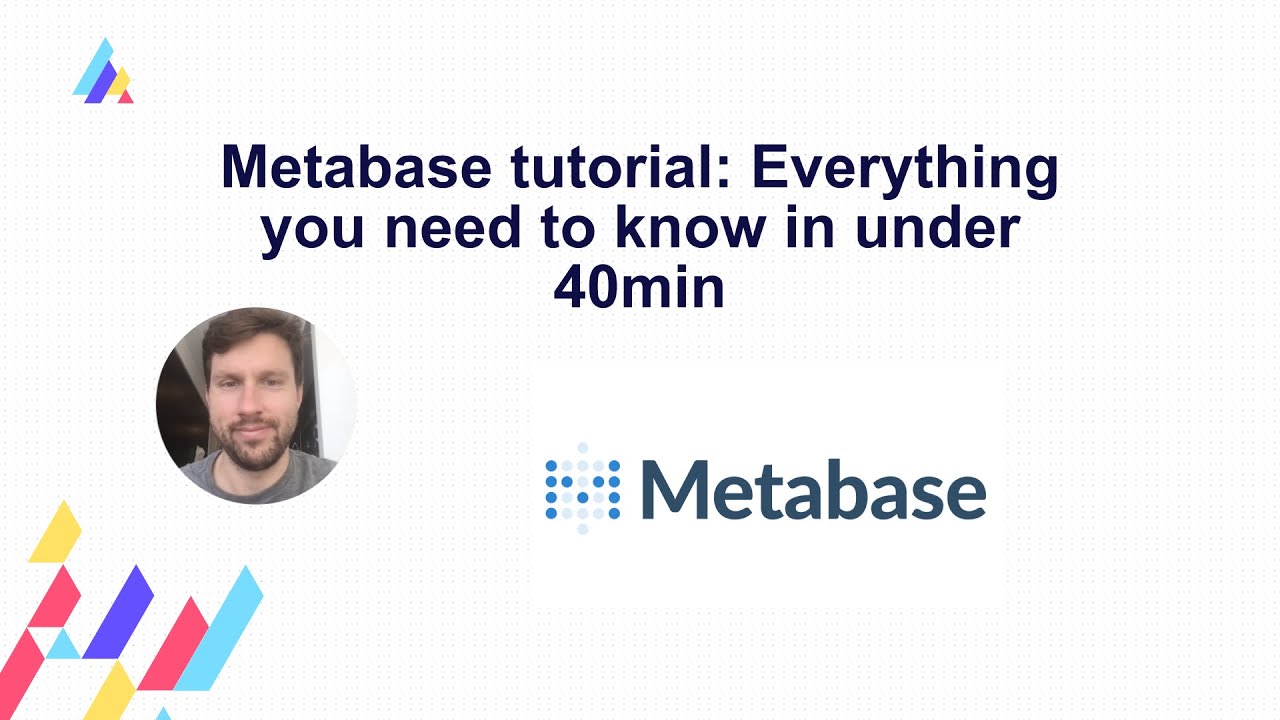 Metabase tutorial: Everything you need to know in under 40min

Metabase